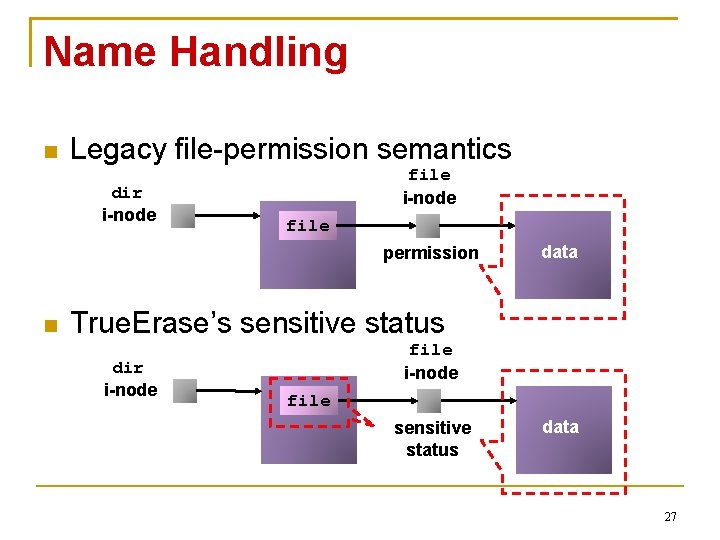 Name Handling

Legacy file-permission semantics

dir
i-node

file

file
i-node

permission

data

TrueErase's sensitive status

dir
i-node

file

file
i-node

sensitive
status

data

27